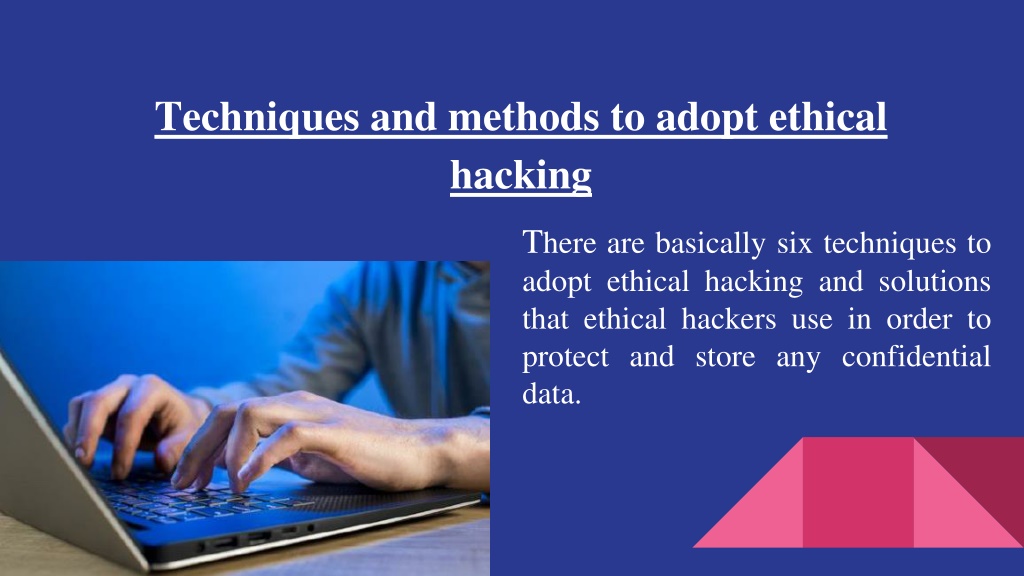 Techniques and methods to adopt ethical hacking

There are basically six techniques to adopt ethical hacking and solutions that ethical hackers use in order to protect and store any confidential data.